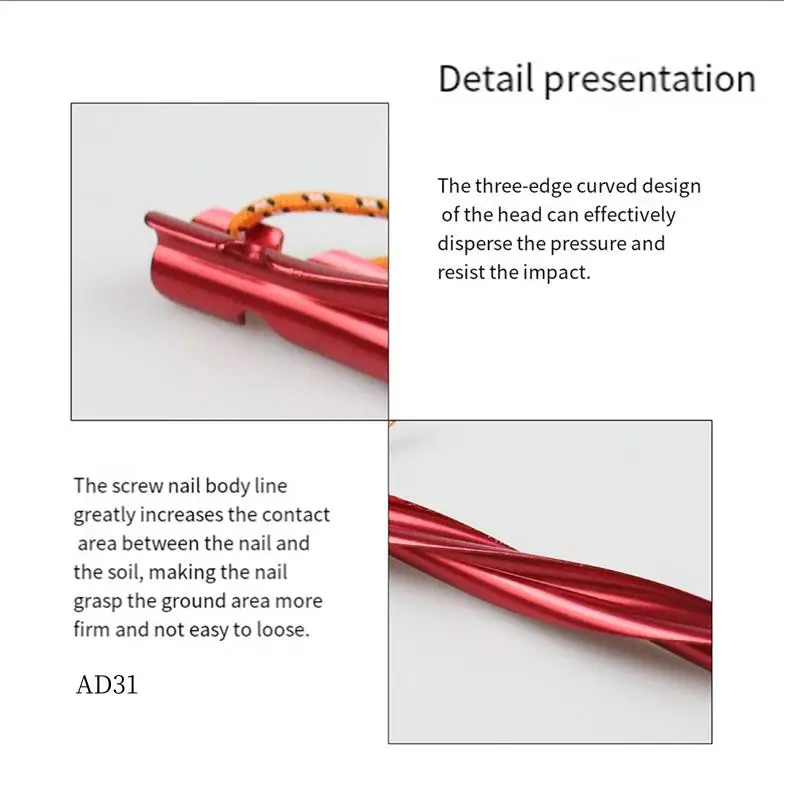 Detail presentation

The three-edge curved design of the head can effectively disperse the pressure and resist the impact.

The screw nail body line greatly increases the contact area between the nail and the soil, making the nail grasp the ground area more firm and not easy to loose.

AD31